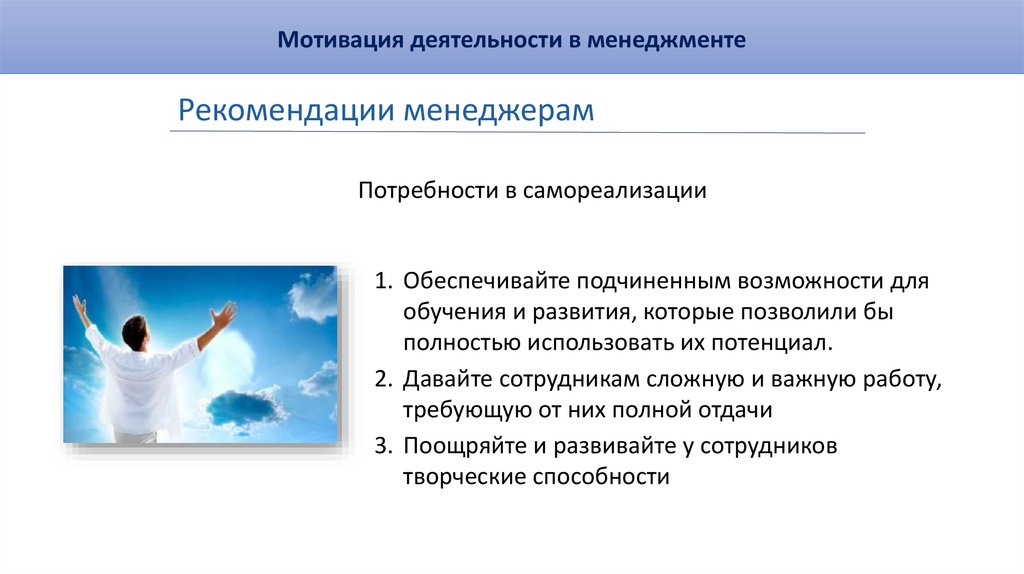 Мотивация деятельности в менеджменте

Рекомендации менеджерам

Потребности в самореализации

1. Обеспечивайте подчиненным возможности для обучения и развития, которые позволили бы полностью использовать их потенциал.
2. Давайте сотрудникам сложную и важную работу, требующую от них полной отдачи
3. Поощряйте и развивайте у сотрудников творческие способности